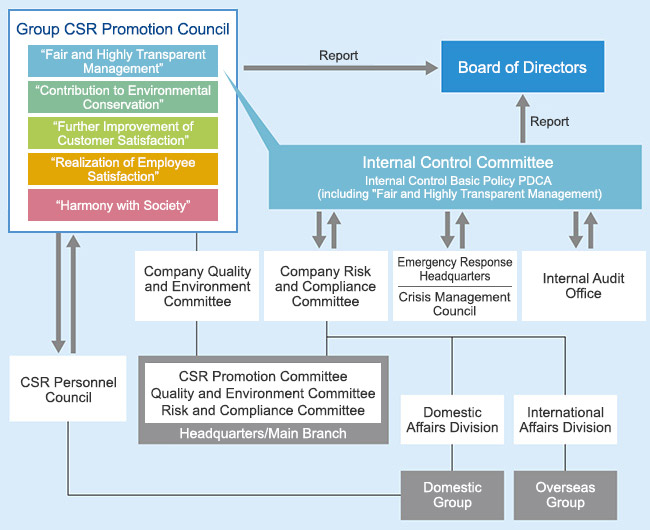 Group CSR Promotion Council

“Fair and Highly Transparent Management”

“Contribution to Environmental Conservation”

“Further Improvement of Customer Satisfaction”

“Realization of Employee Satisfaction”

“Harmony with Society”

Report

Board of Directors

Report

Internal Control Committee

Internal Control Basic Policy PDCA (including "Fair and Highly Transparent Management)

Company Quality and Environment Committee

Company Risk and Compliance Committee

Emergency Response Headquarters

Crisis Management Council

Internal Audit Office

CSR Personnel Council

CSR Promotion Committee
Quality and Environment Committee
Risk and Compliance Committee

Headquarters/Main Branch

Domestic Affairs Division

International Affairs Division

Domestic Group

Overseas Group